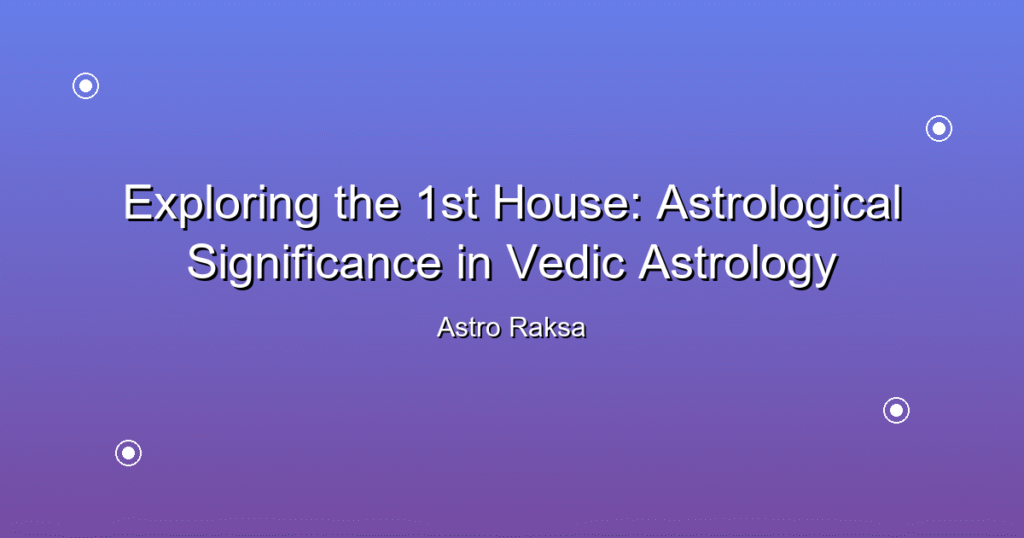 Exploring the 1st House: Astrological Significance in Vedic Astrology

Astro Raksa